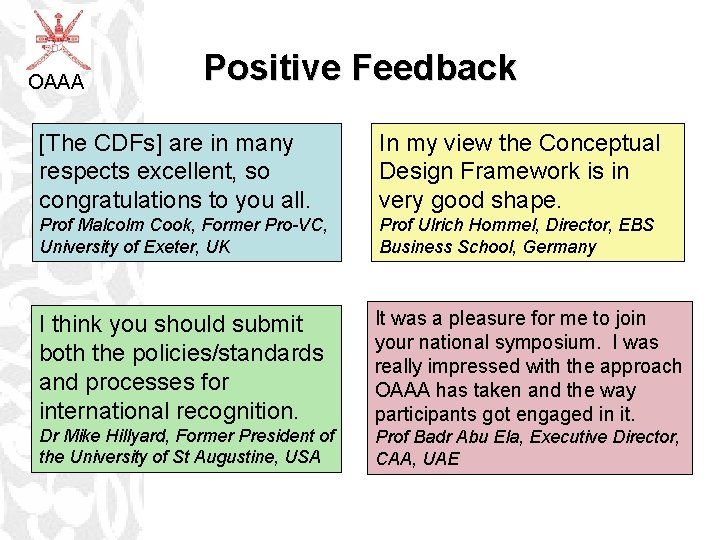 OAAA

Positive Feedback

[The CDFs] are in many respects excellent, so congratulations to you all.
Prof Malcolm Cook, Former Pro-VC, University of Exeter, UK

In my view the Conceptual Design Framework is in very good shape.
Prof Ulrich Hommel, Director, EBS Business School, Germany

I think you should submit both the policies/standards and processes for international recognition.
Dr Mike Hillyard, Former President of the University of St Augustine, USA

It was a pleasure for me to join your national symposium. I was really impressed with the approach OAAA has taken and the way participants got engaged in it.
Prof Badr Abu Ela, Executive Director, CAA, UAE